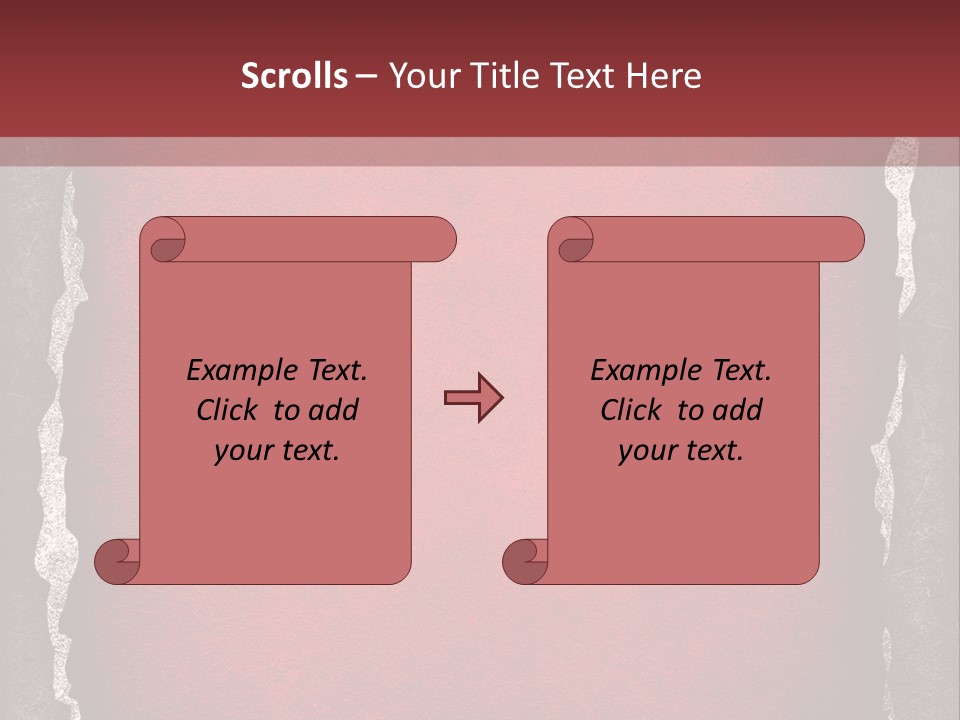 Scrolls – Your Title Text Here

Example Text. Click to add your text.

Example Text. Click to add your text.